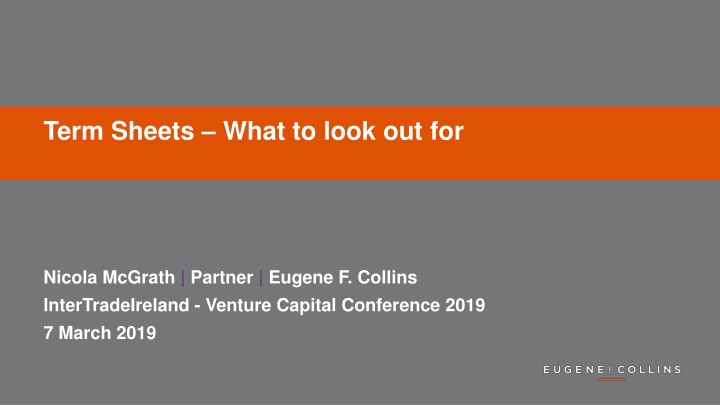 Term Sheets – What to look out for

Nicola McGrath | Partner | Eugene F. Collins
InterTradeIreland - Venture Capital Conference 2019
7 March 2019

EUGENE F COLLINS